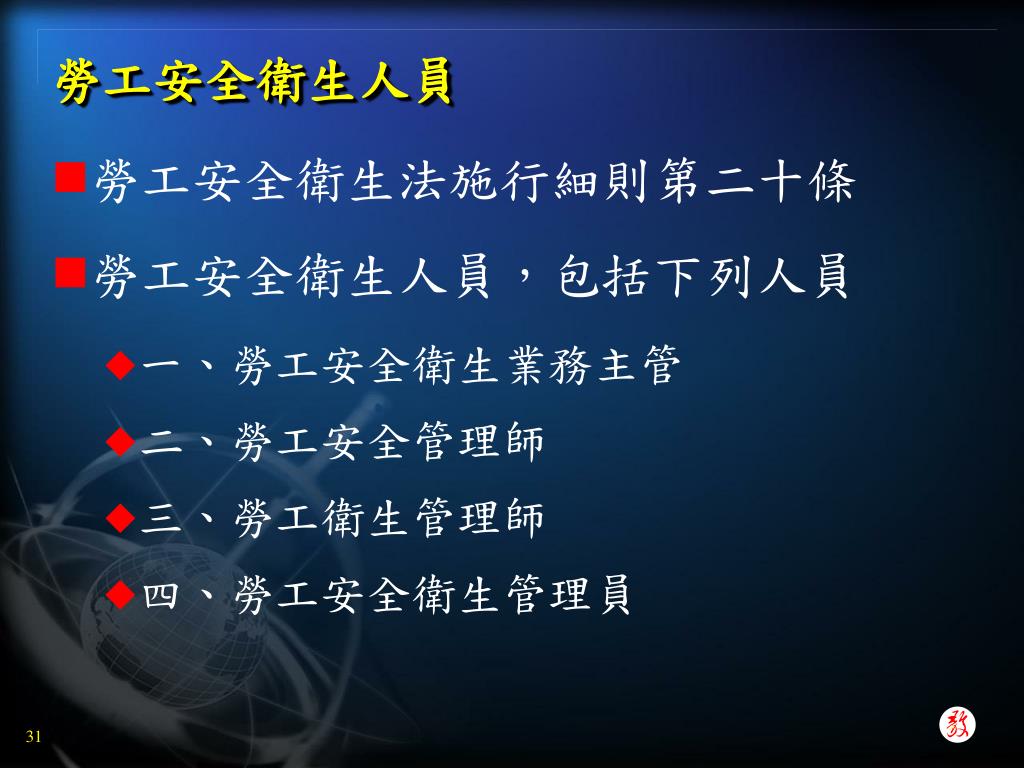 勞工安全衛生人員

勞工安全衛生法施行細則第二十條

勞工安全衛生人員，包括下列人員

一、勞工安全衛生業務主管

二、勞工安全管理師

三、勞工衛生管理師

四、勞工安全衛生管理員

31